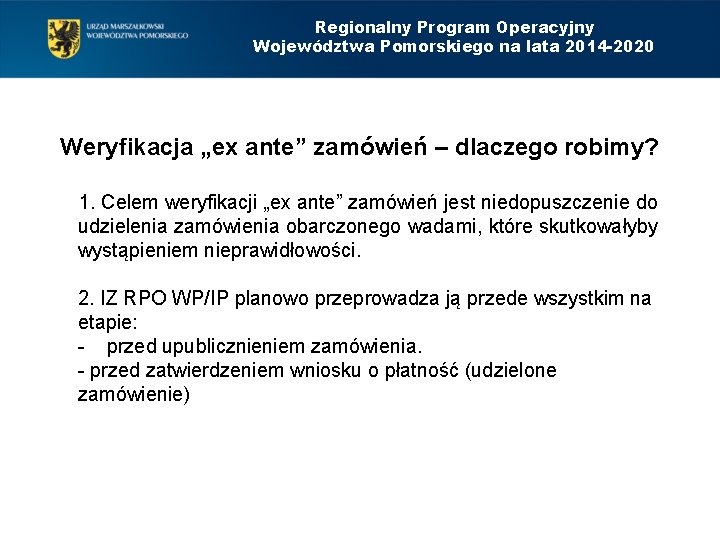 URZĄD MARSZAŁKOWSKI WOJEWÓDZTWA POMORSKIEGO

Regionalny Program Operacyjny Województwa Pomorskiego na lata 2014-2020

Weryfikacja „ex ante” zamówień – dlaczego robimy?

1. Celem weryfikacji „ex ante” zamówień jest niedopuszczenie do udzielenia zamówienia obarczonego wadami, które skutkowałyby wystąpieniem nieprawidłowości.

2. IZ RPO WP/IP planowo przeprowadza ją przede wszystkim na etapie:
- przed upublicznieniem zamówienia.
- przed zatwierdzeniem wniosku o płatność (udzielone zamówienie)